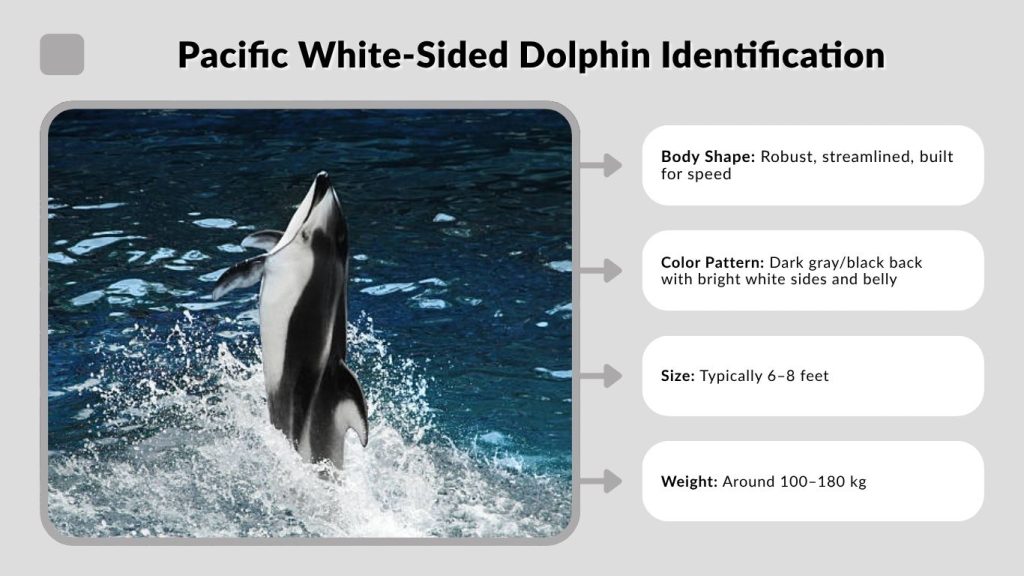 Pacific White-Sided Dolphin Identification

Body Shape: Robust, streamlined, built for speed

Color Pattern: Dark gray/black back with bright white sides and belly

Size: Typically 6–8 feet

Weight: Around 100–180 kg